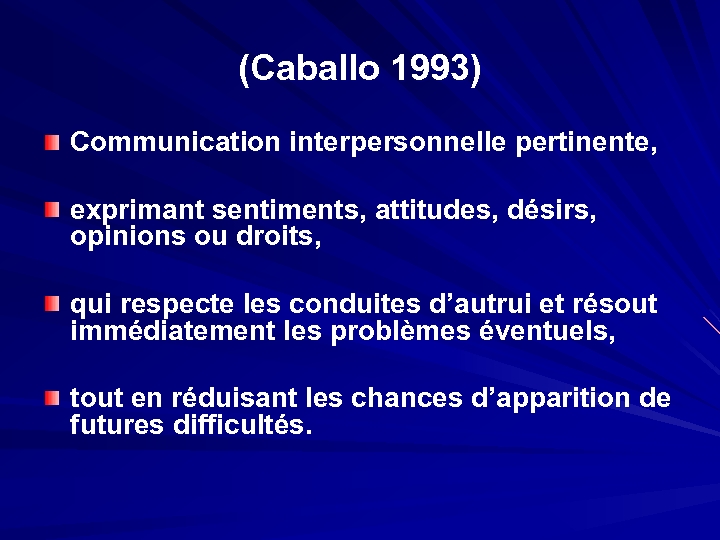 (Caballo 1993)

Communication interpersonnelle pertinente,

exprimant sentiments, attitudes, désirs, opinions ou droits,

qui respecte les conduites d’autrui et résout immédiatement les problèmes éventuels,

tout en réduisant les chances d’apparition de futures difficultés.